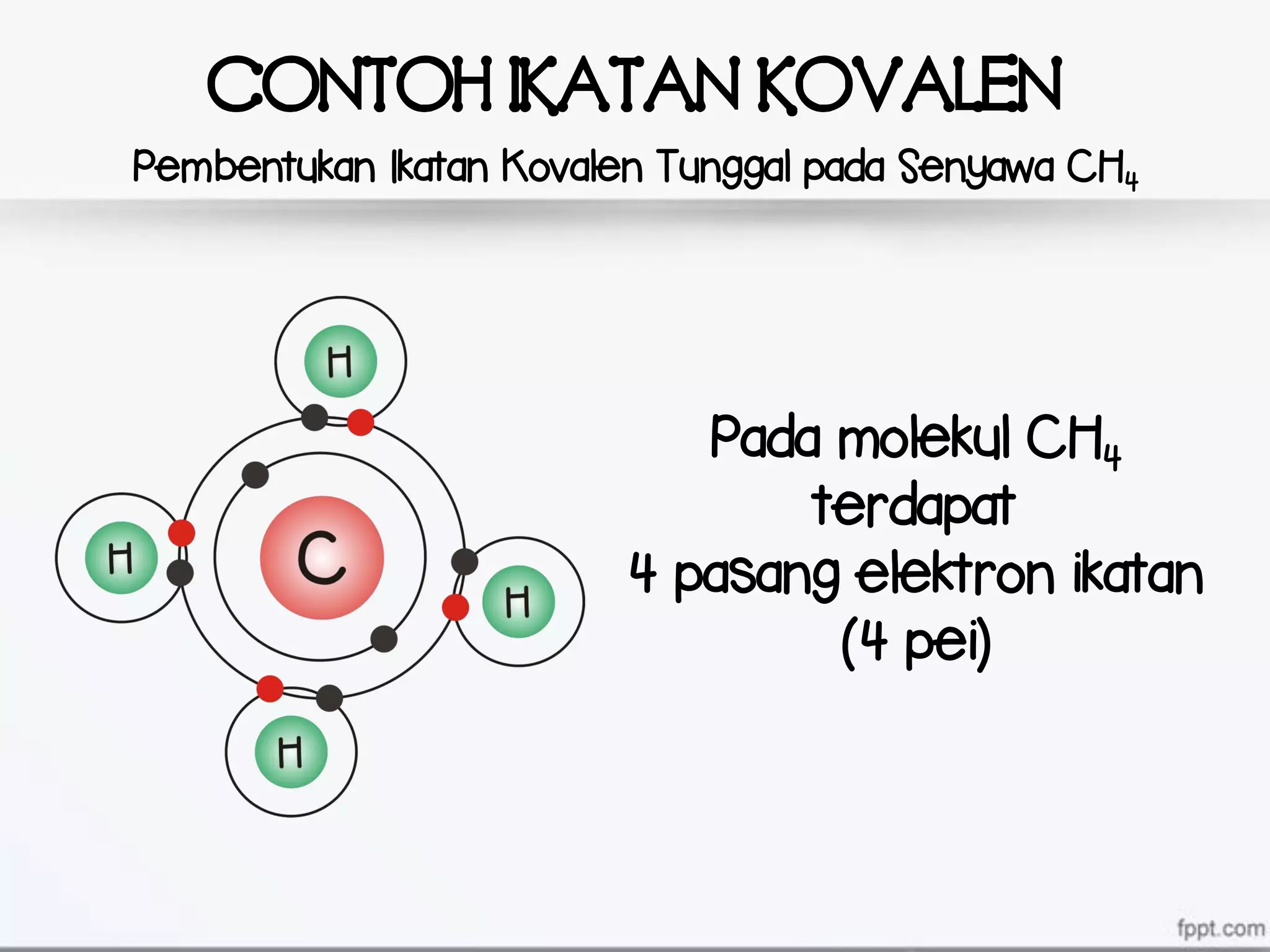 CONTOH IKATAN KOVALEN

Pembentukan Ikatan Kovalen Tunggal pada Senyawa $CH_4$

H

H

C

H

H

Pada molekul $CH_4$
terdapat
4 pasang elektron ikatan
(4 pei)

fppt.com